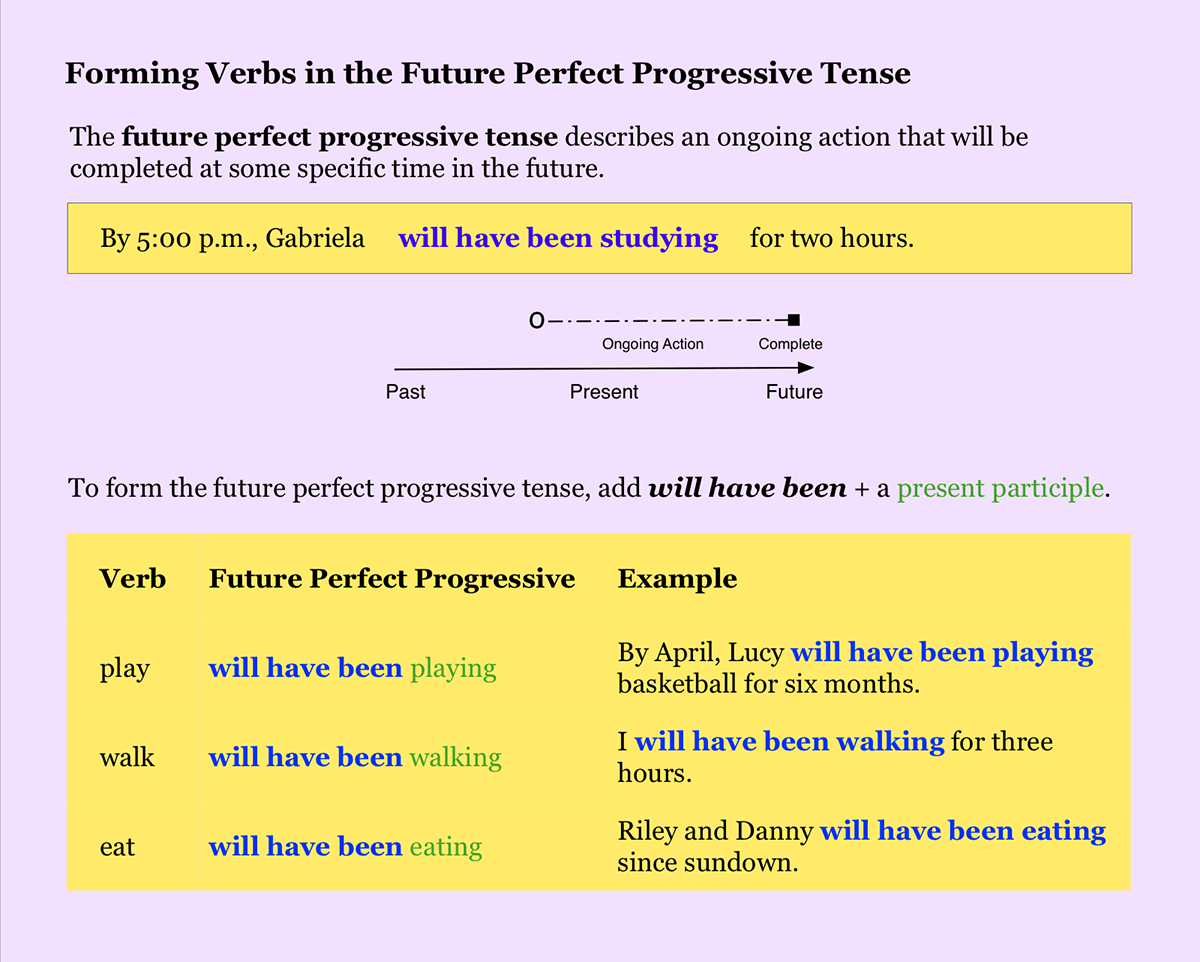 Forming Verbs in the Future Perfect Progressive Tense

The future perfect progressive tense describes an ongoing action that will be completed at some specific time in the future.

By 5:00 p.m., Gabriela will have been studying for two hours.

Ongoing Action Complete

Past Present Future

To form the future perfect progressive tense, add will have been + a present participle.

| Verb | Future Perfect Progressive | Example |
|---|---|---|
| play | will have been playing | By April, Lucy will have been playing basketball for six months. |
| walk | will have been walking | I will have been walking for three hours. |
| eat | will have been eating | Riley and Danny will have been eating since sundown. |